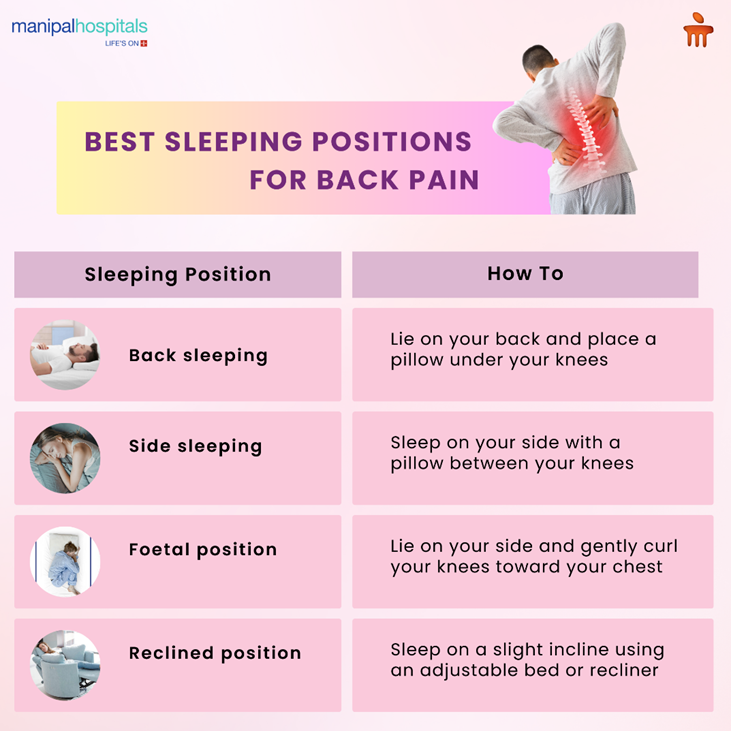 manipalhospitals
LIFE'S ON

BEST SLEEPING POSITIONS FOR BACK PAIN

| Sleeping Position | How To |
|---|---|
| Back sleeping | Lie on your back and place a pillow under your knees |
| Side sleeping | Sleep on your side with a pillow between your knees |
| Foetal position | Lie on your side and gently curl your knees toward your chest |
| Reclined position | Sleep on a slight incline using an adjustable bed or recliner |